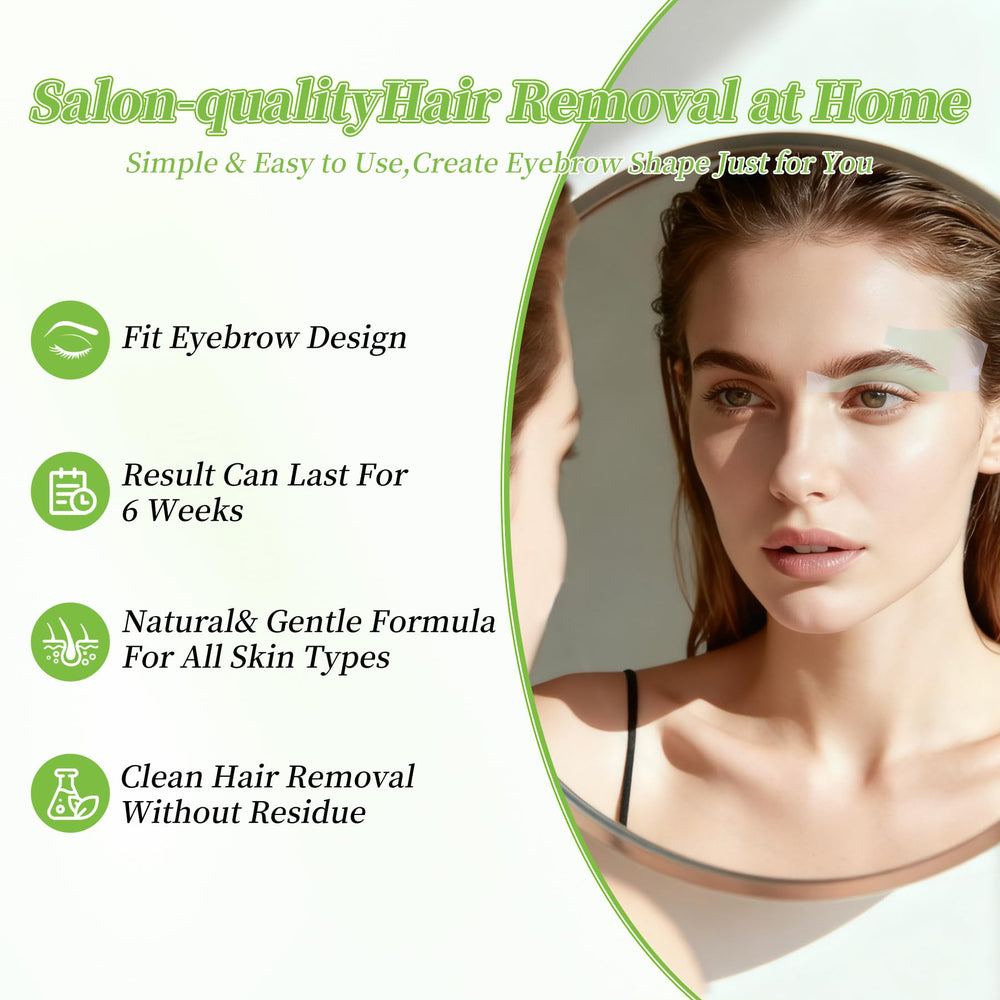 Salon-qualityHair Removal at Home

Simple & Easy to Use,Create Eyebrow Shape Just for You

Fit Eyebrow Design

Result Can Last For 6 Weeks

Natural& Gentle Formula For All Skin Types

Clean Hair Removal Without Residue